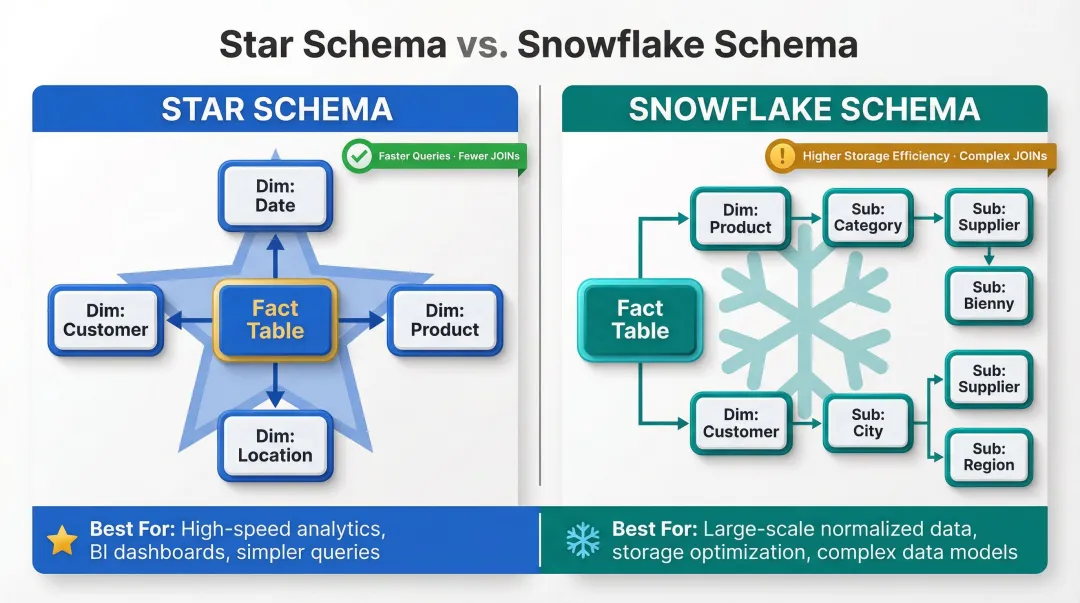 Star Schema vs. Snowflake Schema

STAR SCHEMA

Faster Queries · Fewer JOINs

Dim: Date

Dim: Customer

Fact Table

Dim: Product

Dim: Location

Best For: High-speed analytics, BI dashboards, simpler queries

SNOWFLAKE SCHEMA

Higher Storage Efficiency · Complex JOINs

Fact Table

Dim: Product

Sub: Category

Sub: Supplier

Sub: Bienny

Dim: Customer

Sub: City

Sub: Supplier

Sub: Region

Best For: Large-scale normalized data, storage optimization, complex data models